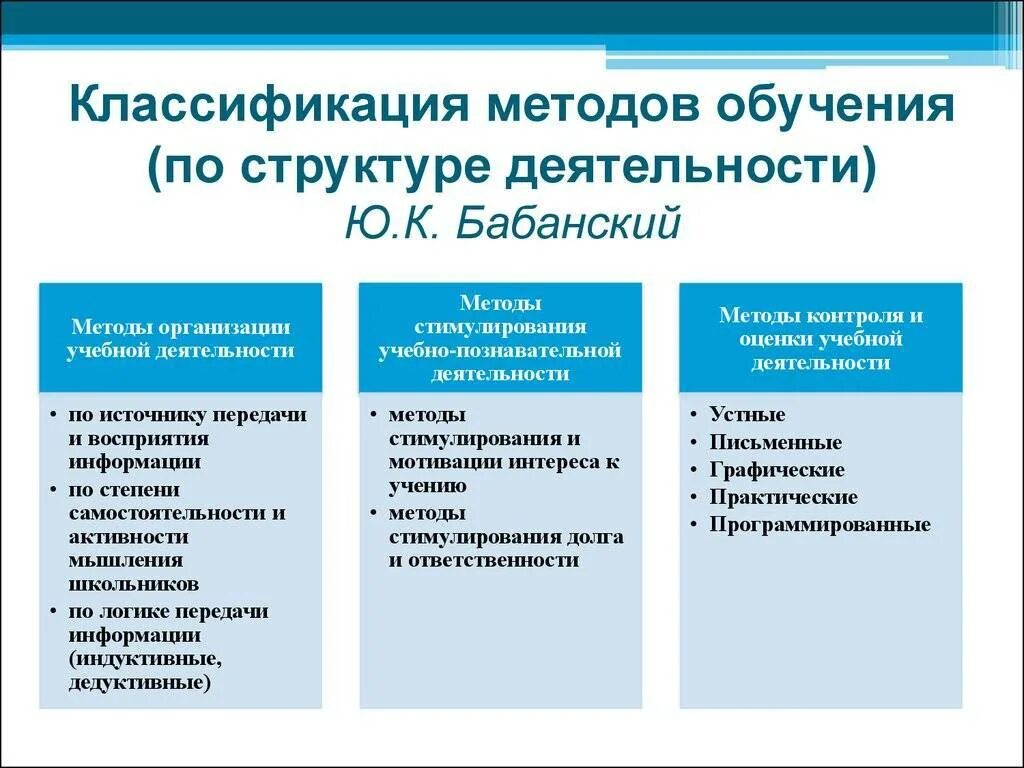 Классификация методов обучения (по структуре деятельности)
Ю.К. Бабанский

Методы организации учебной деятельности

• по источнику передачи и восприятия информации
• по степени самостоятельности и активности мышления школьников
• по логике передачи информации (индуктивные, дедуктивные)

Методы стимулирования учебно-познавательной деятельности

• методы стимулирования и мотивации интереса к учению
• методы стимулирования долга и ответственности

Методы контроля и оценки учебной деятельности

• Устные
• Письменные
• Графические
• Практические
• Программированные